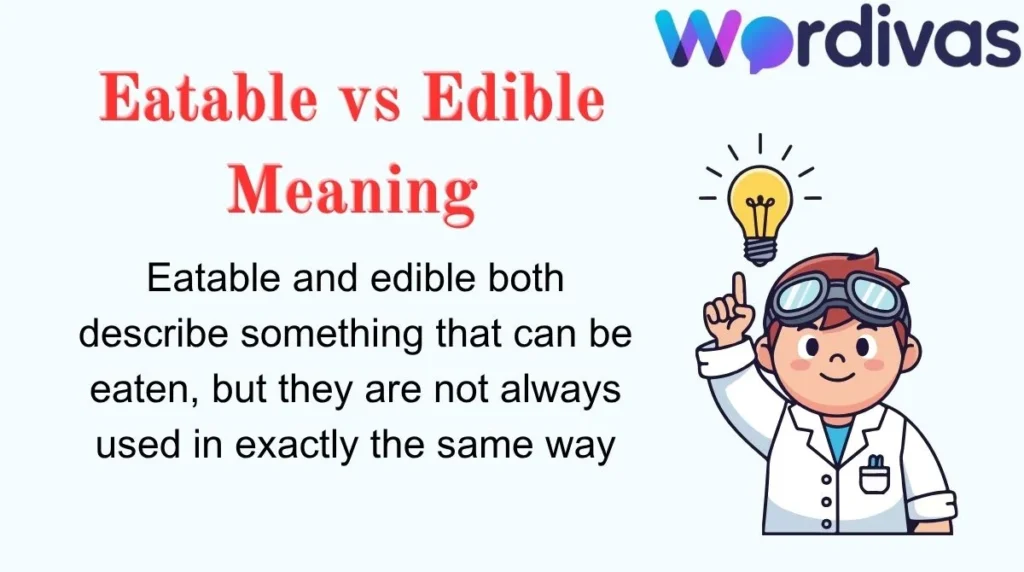 Wordivas

Eatable vs Edible Meaning

Eatable and edible both describe something that can be eaten, but they are not always used in exactly the same way